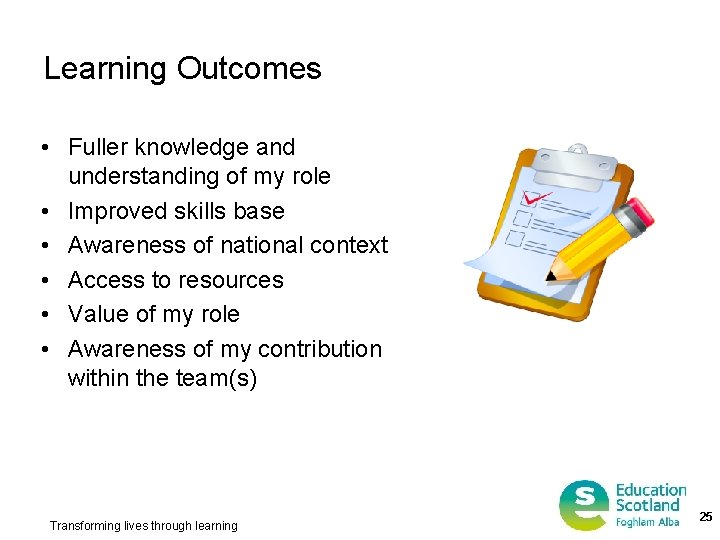 Learning Outcomes

• Fuller knowledge and understanding of my role
• Improved skills base
• Awareness of national context
• Access to resources
• Value of my role
• Awareness of my contribution within the team(s)

Transforming lives through learning

Education Scotland
Foghlam Alba

25